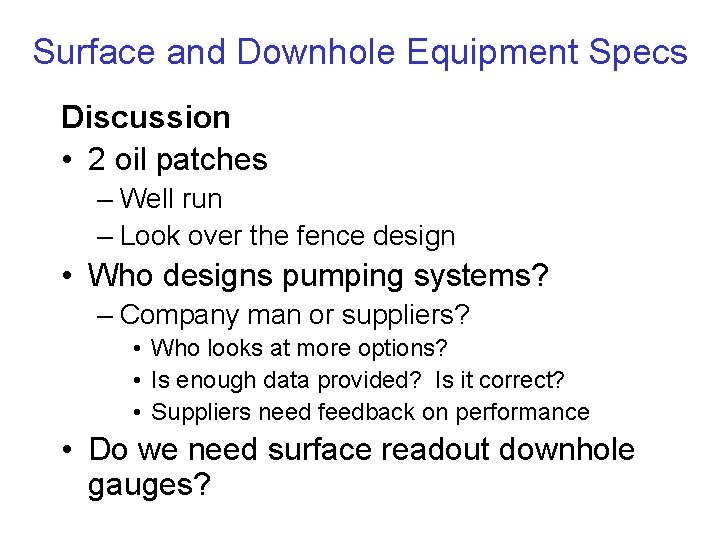 Surface and Downhole Equipment Specs

Discussion

• 2 oil patches
  – Well run
  – Look over the fence design
• Who designs pumping systems?
  – Company man or suppliers?
    • Who looks at more options?
    • Is enough data provided? Is it correct?
    • Suppliers need feedback on performance
• Do we need surface readout downhole gauges?